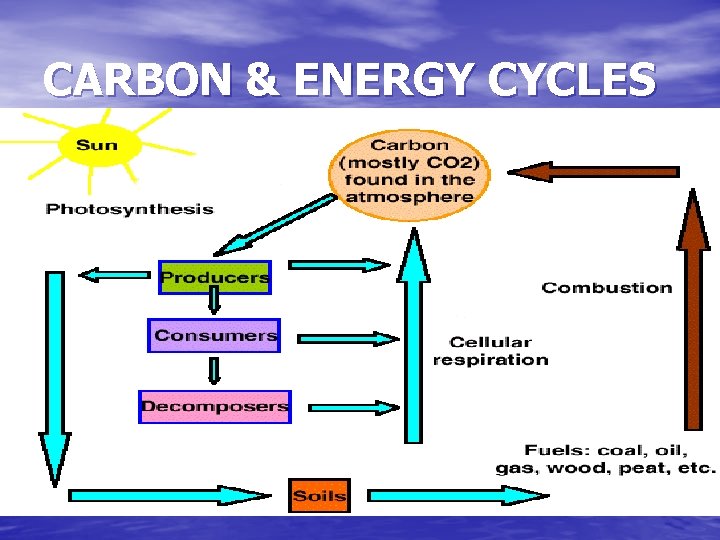 CARBON & ENERGY CYCLES

Sun

Photosynthesis

Carbon (mostly CO2) found in the atmosphere

Producers

Consumers

Decomposers

Cellular respiration

Combustion

Fuels: coal, oil, gas, wood, peat, etc.

Soils